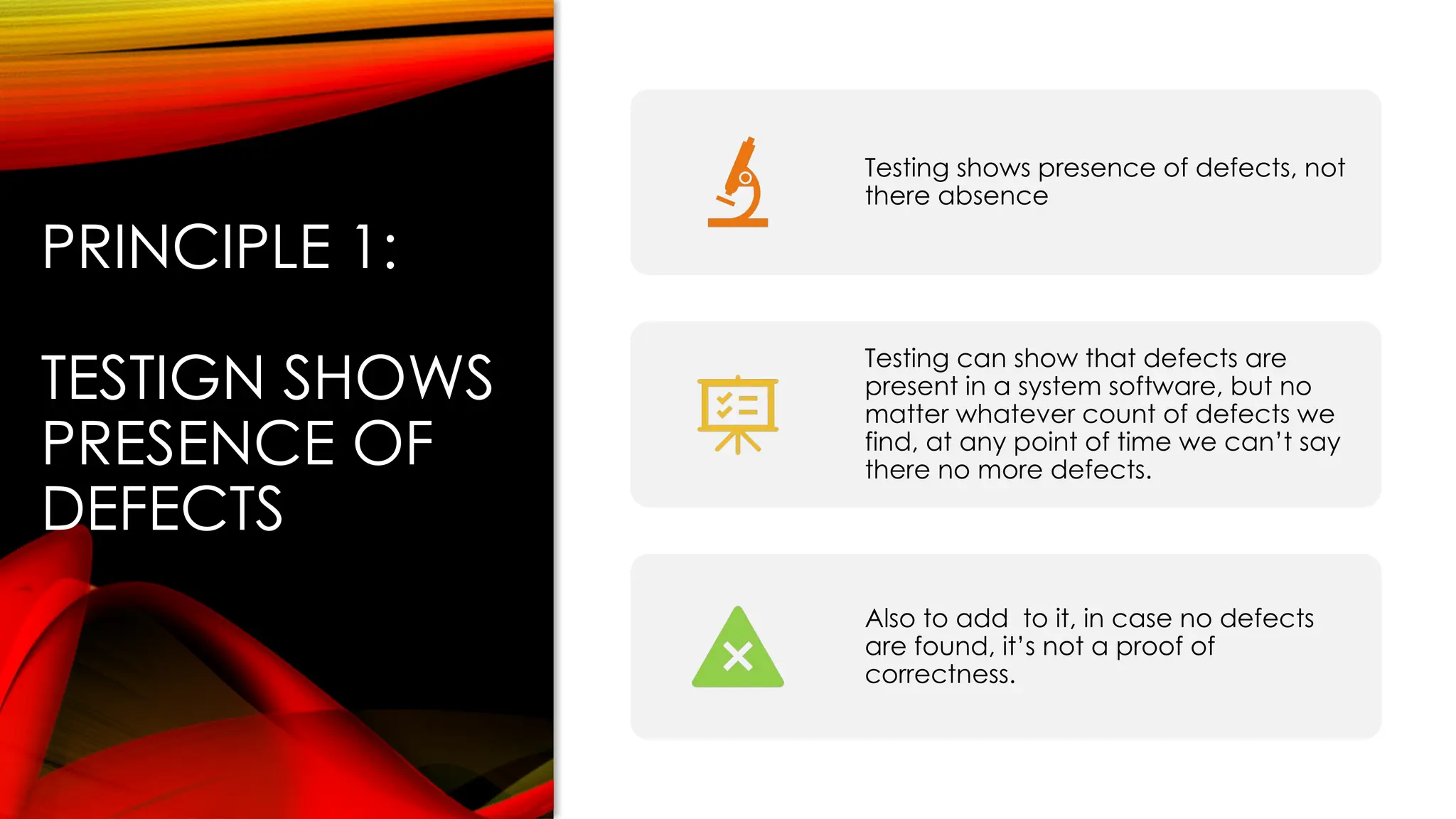 PRINCIPLE 1:

TESTIGN SHOWS PRESENCE OF DEFECTS

Testing shows presence of defects, not there absence

Testing can show that defects are present in a system software, but no matter whatever count of defects we find, at any point of time we can't say there no more defects.

Also to add to it, in case no defects are found, it's not a proof of correctness.